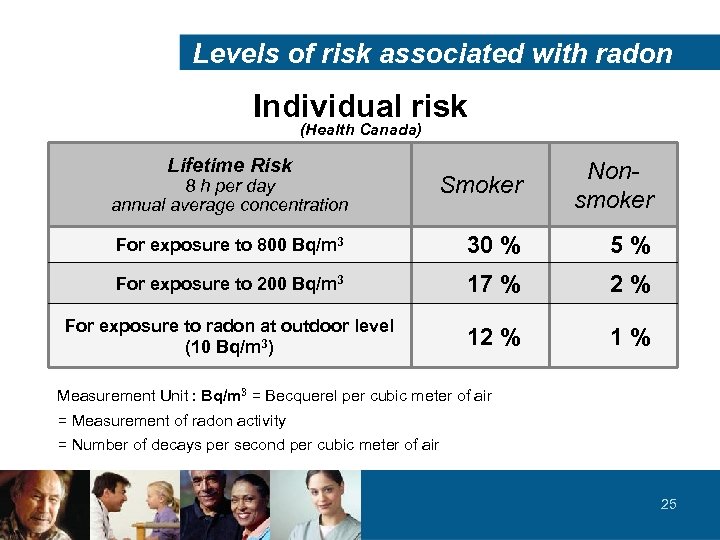 Levels of risk associated with radon

Individual risk
(Health Canada)

| Lifetime Risk 8 h per day annual average concentration | Smoker | Non-smoker |
|---|---|---|
| For exposure to 800 Bq/m$^3$ | 30 % | 5 % |
| For exposure to 200 Bq/m$^3$ | 17 % | 2 % |
| For exposure to radon at outdoor level (10 Bq/m$^3$) | 12 % | 1 % |

Measurement Unit : Bq/m$^3$ = Becquerel per cubic meter of air
= Measurement of radon activity
= Number of decays per second per cubic meter of air

25